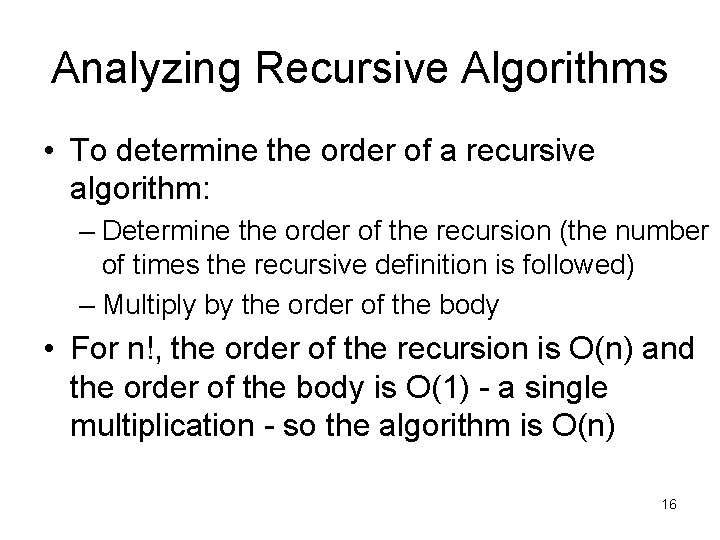 Analyzing Recursive Algorithms

• To determine the order of a recursive algorithm:

– Determine the order of the recursion (the number of times the recursive definition is followed)

– Multiply by the order of the body

• For n!, the order of the recursion is O(n) and the order of the body is O(1) - a single multiplication - so the algorithm is O(n)

16